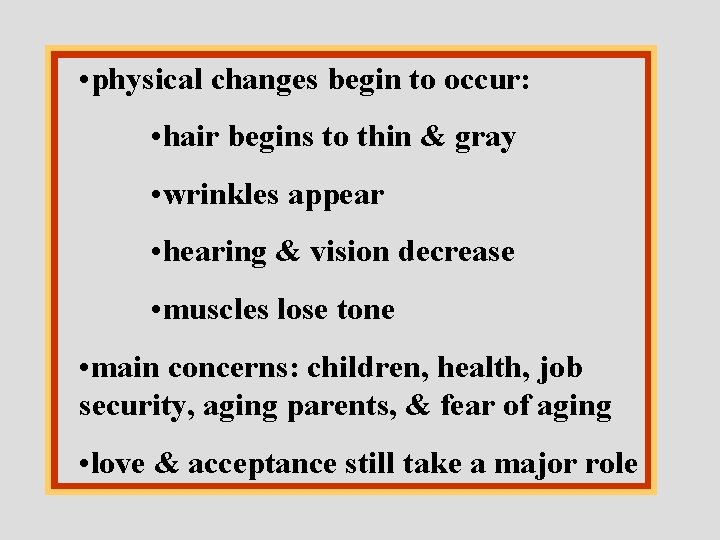 •physical changes begin to occur:

•hair begins to thin & gray

•wrinkles appear

•hearing & vision decrease

•muscles lose tone

•main concerns: children, health, job security, aging parents, & fear of aging

•love & acceptance still take a major role